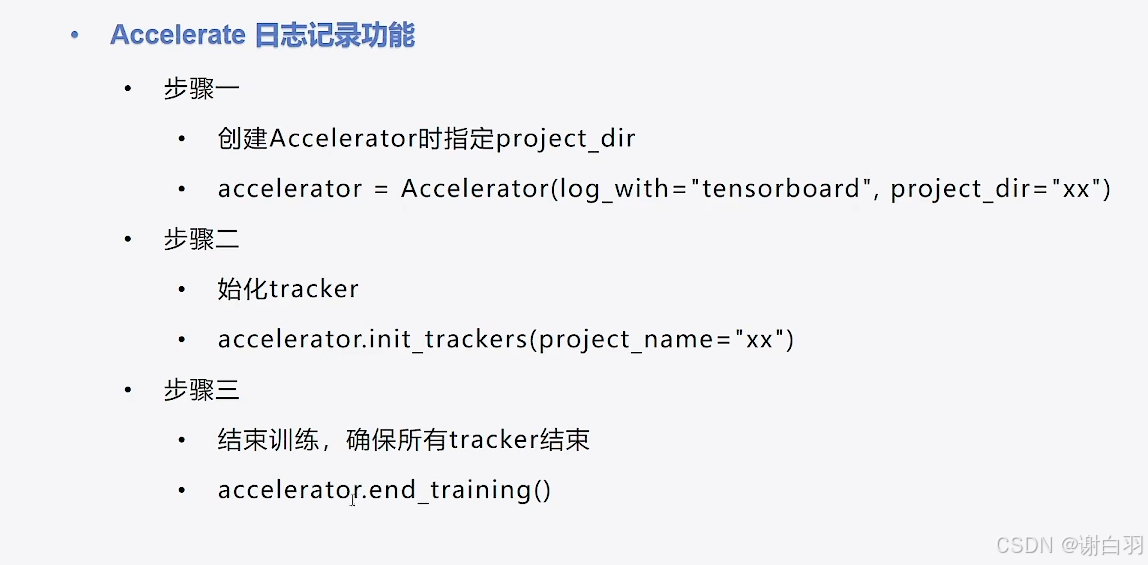 • Accelerate 日志记录功能

• 步骤一

• 创建Accelerator时指定project_dir

• accelerator = Accelerator(log_with="tensorboard", project_dir="xx")

• 步骤二

• 始化tracker

• accelerator.init_trackers(project_name="xx")

• 步骤三

• 结束训练，确保所有tracker结束

• accelerator.end_training()

CSDN @谢白羽